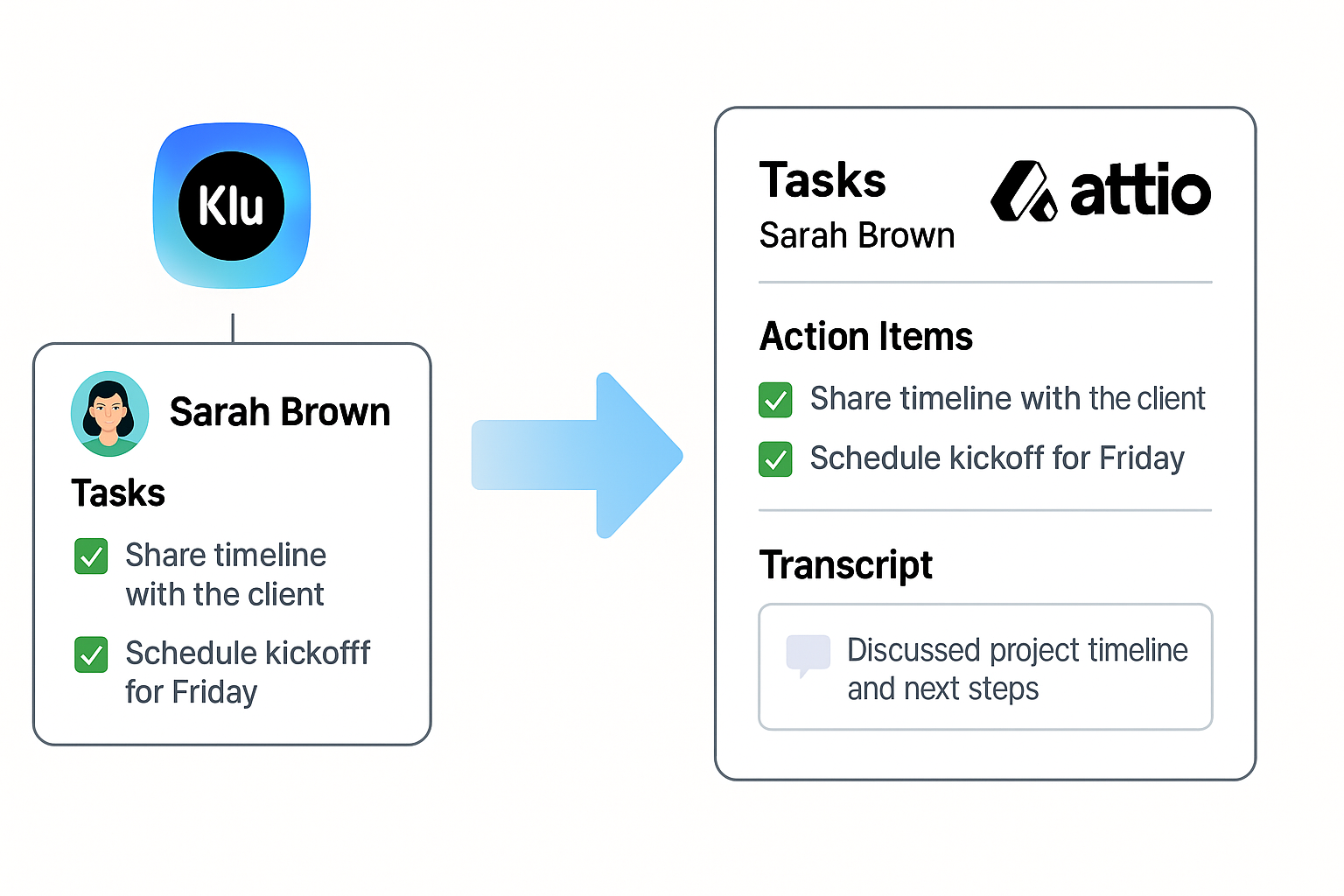 Klu

Sarah Brown

Tasks

Share timeline with the client

Schedule kickofff for Friday

Tasks
Sarah Brown

attio

Action Items

Share timeline with the client

Schedule kickoff for Friday

Transcript

Discussed project timeline and next steps